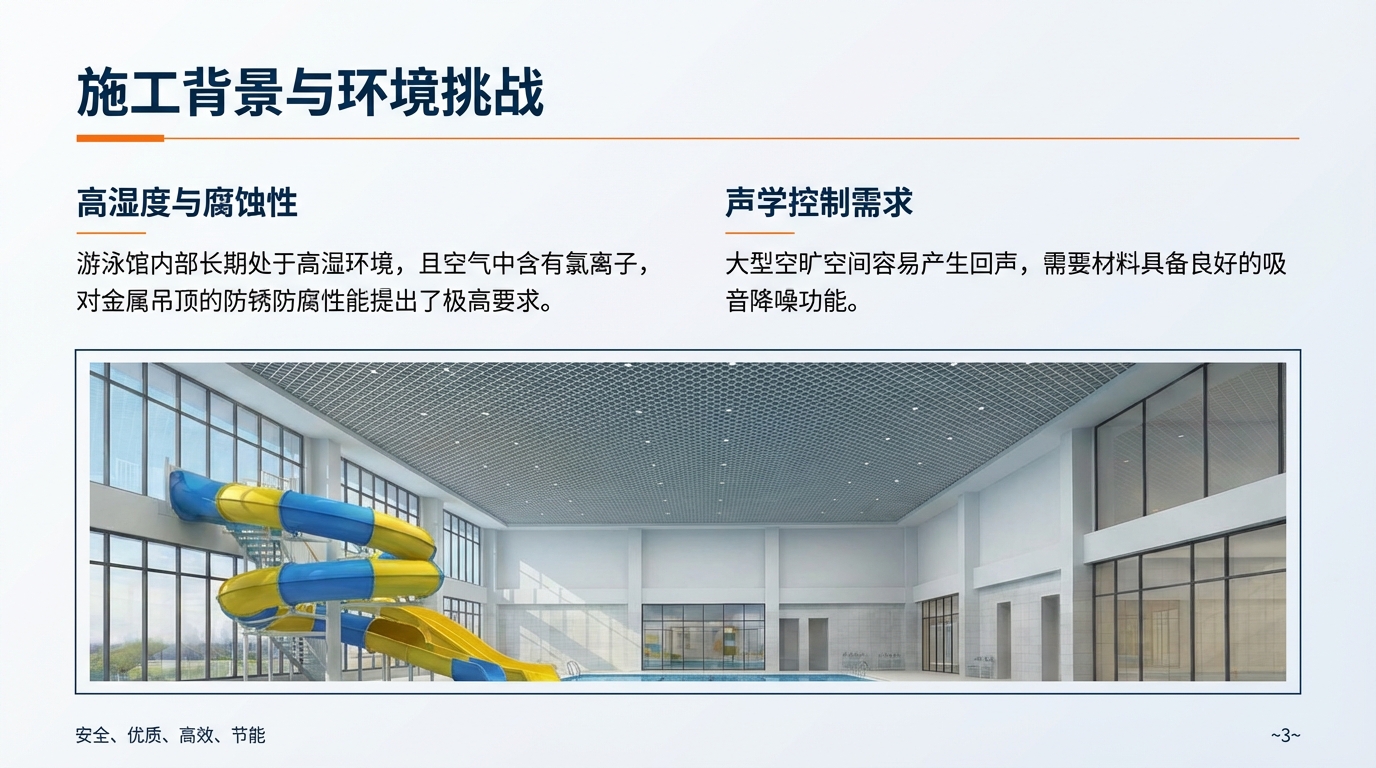 施工背景与环境挑战

高湿度与腐蚀性

游泳馆内部长期处于高湿环境，且空气中含有氯离子，对金属吊顶的防锈防腐性能提出了极高要求。

声学控制需求

大型空旷空间容易产生回声，需要材料具备良好的吸音降噪功能。

安全、优质、高效、节能

~3~